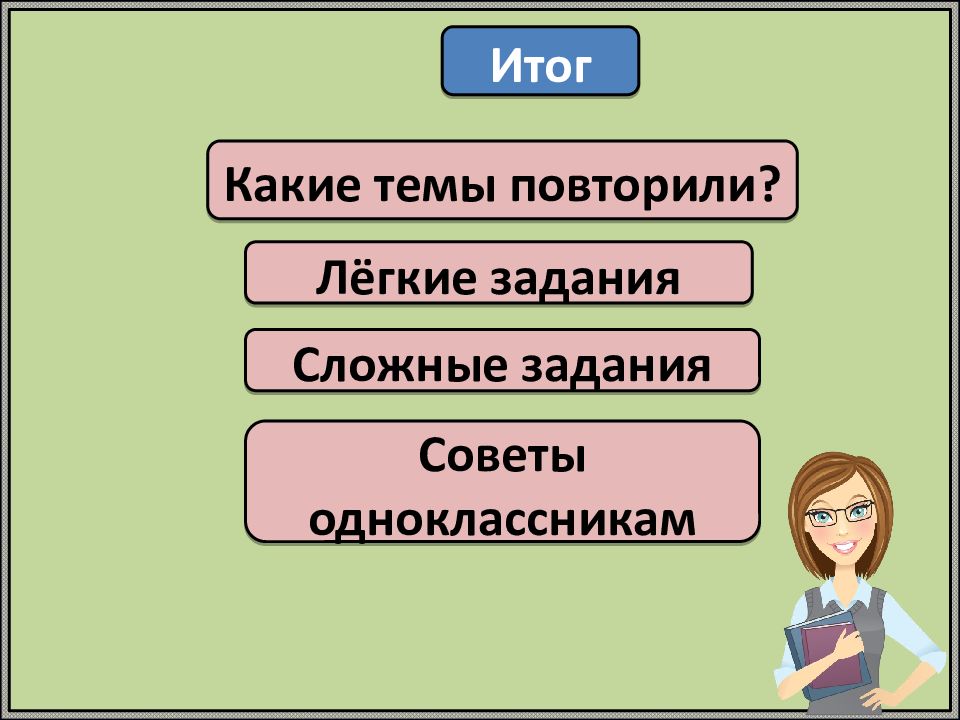 Итог

Какие темы повторили?

Лёгкие задания

Сложные задания

Советы одноклассникам